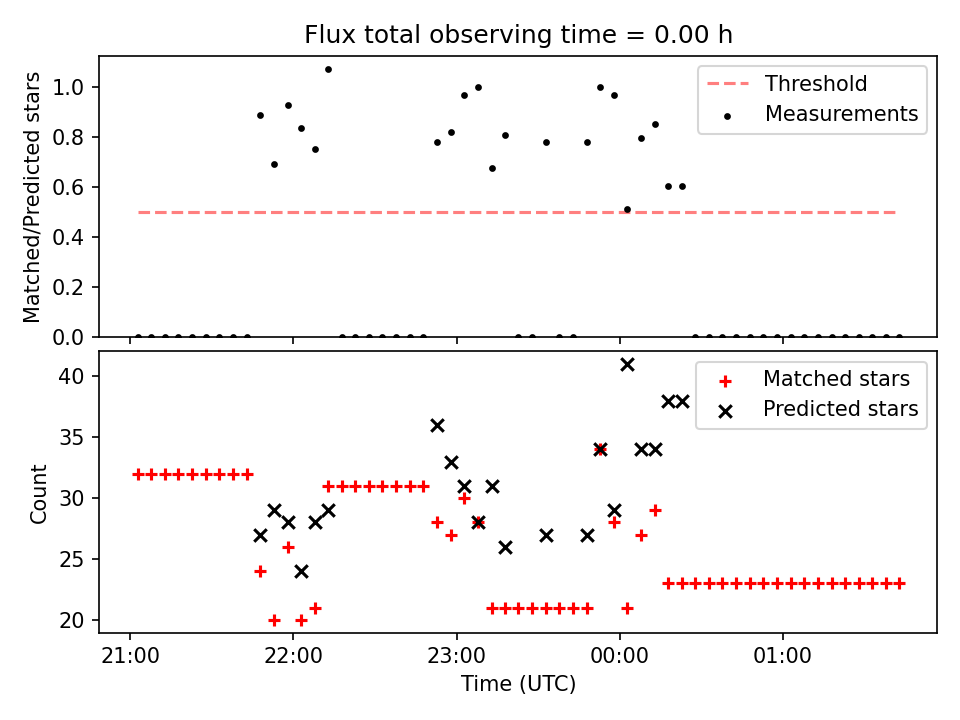 Flux total observing time = 0.00 h

Matched/Predicted stars

1.0
0.8
0.6
0.4
0.2
0.0

Threshold
Measurements

Count

40
35
30
25
20

Matched stars
Predicted stars

21:00
22:00
23:00
00:00
01:00

Time (UTC)